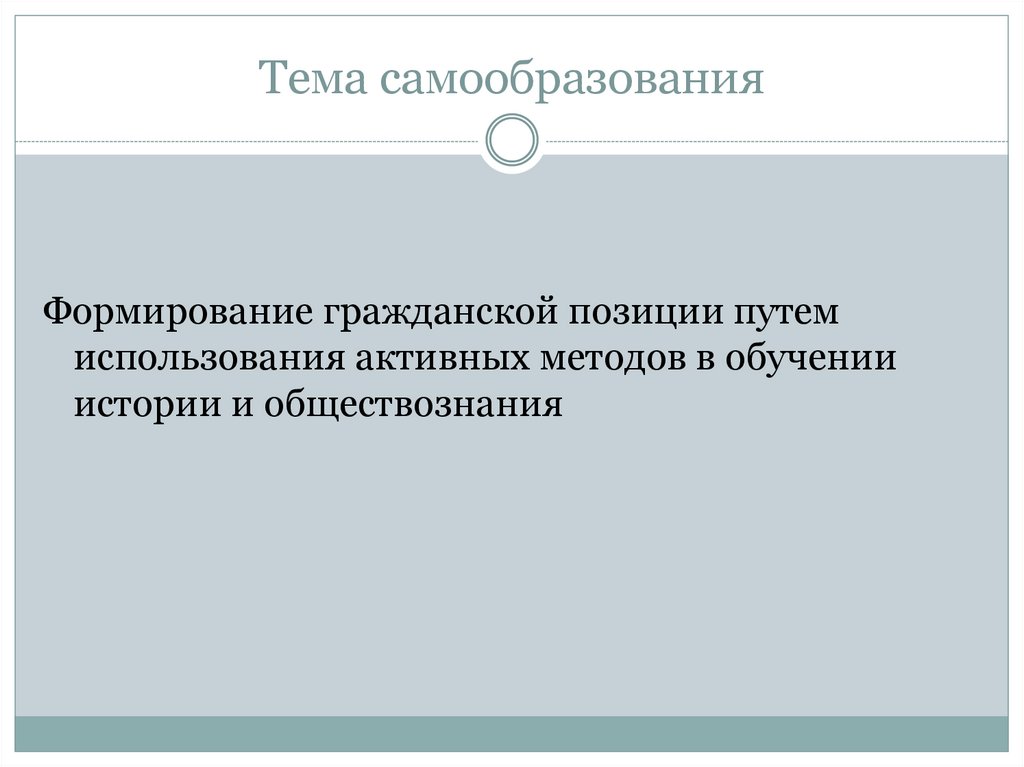 Тема самообразования

Формирование гражданской позиции путем использования активных методов в обучении истории и обществознания